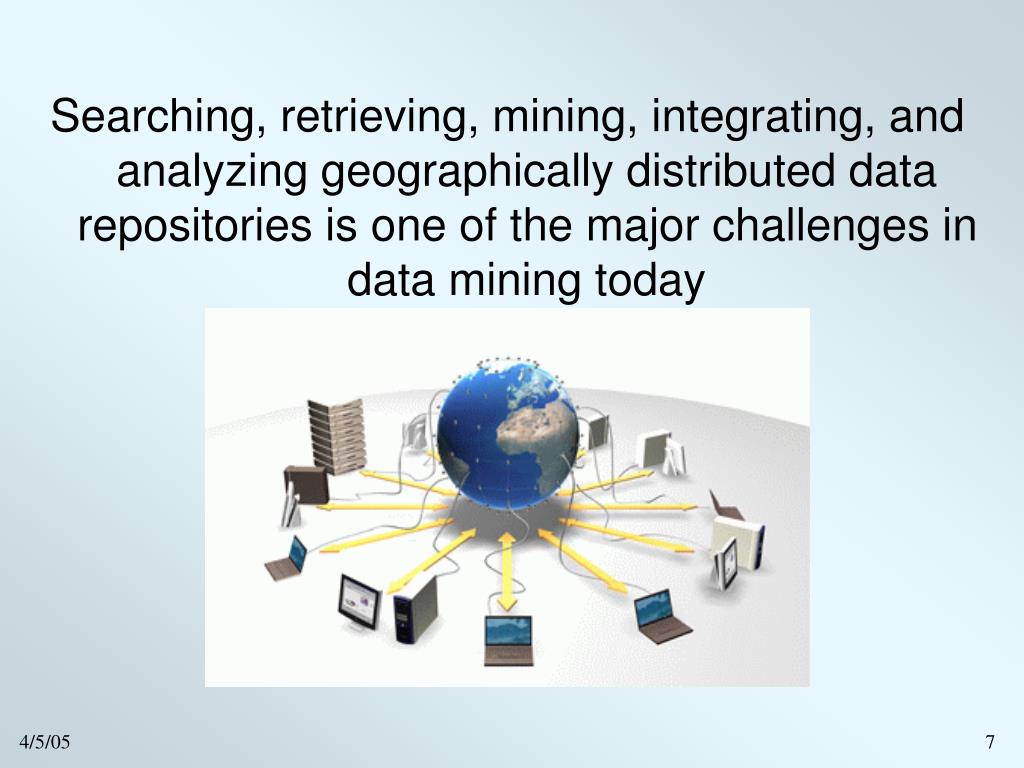 Searching, retrieving, mining, integrating, and analyzing geographically distributed data repositories is one of the major challenges in data mining today

4/5/05

7